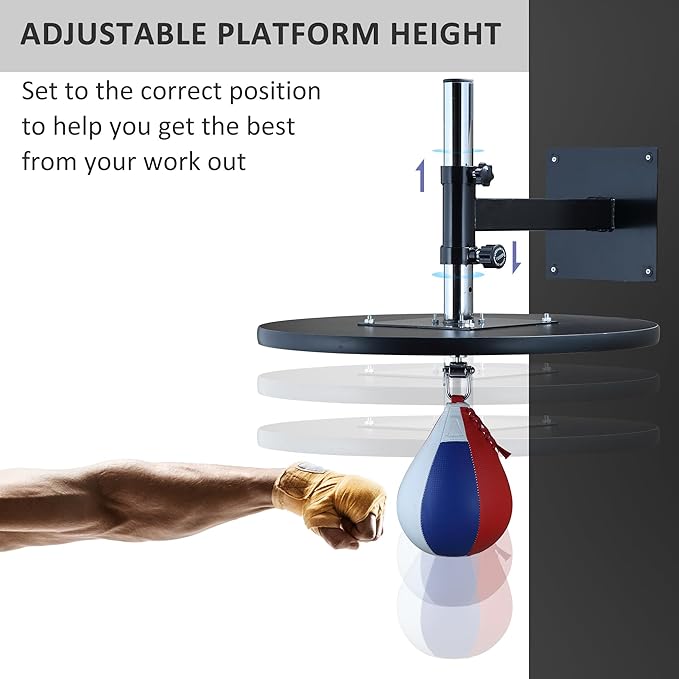 ADJUSTABLE PLATFORM HEIGHT

Set to the correct position to help you get the best from your work out